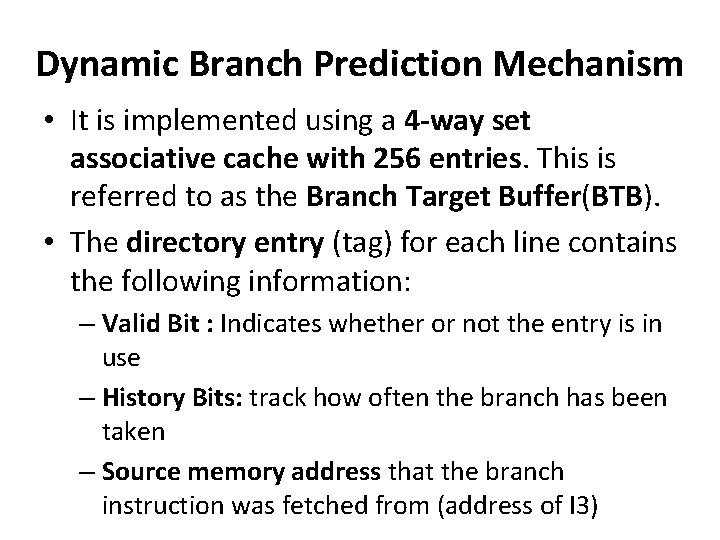 Dynamic Branch Prediction Mechanism

• It is implemented using a 4-way set associative cache with 256 entries. This is referred to as the Branch Target Buffer(BTB).

• The directory entry (tag) for each line contains the following information:

– Valid Bit : Indicates whether or not the entry is in use

– History Bits: track how often the branch has been taken

– Source memory address that the branch instruction was fetched from (address of I3)